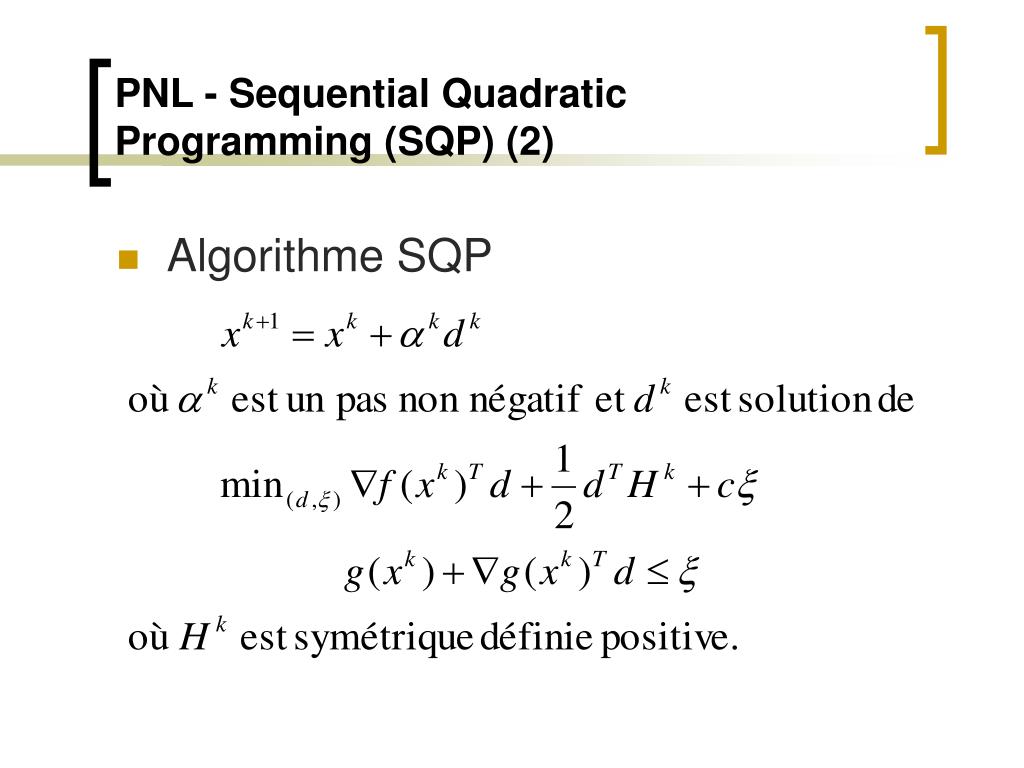 PNL - Sequential Quadratic Programming (SQP) (2)

Algorithme SQP

$x^{k+1} = x^k + \alpha^k d^k$

où $\alpha^k$ est un pas non négatif et $d^k$ est solution de

$\min_{(d,\xi)} \nabla f(x^k)^T d + \frac{1}{2} d^T H^k + c\xi$

$g(x^k) + \nabla g(x^k)^T d \leq \xi$

où $H^k$ est symétrique définie positive.